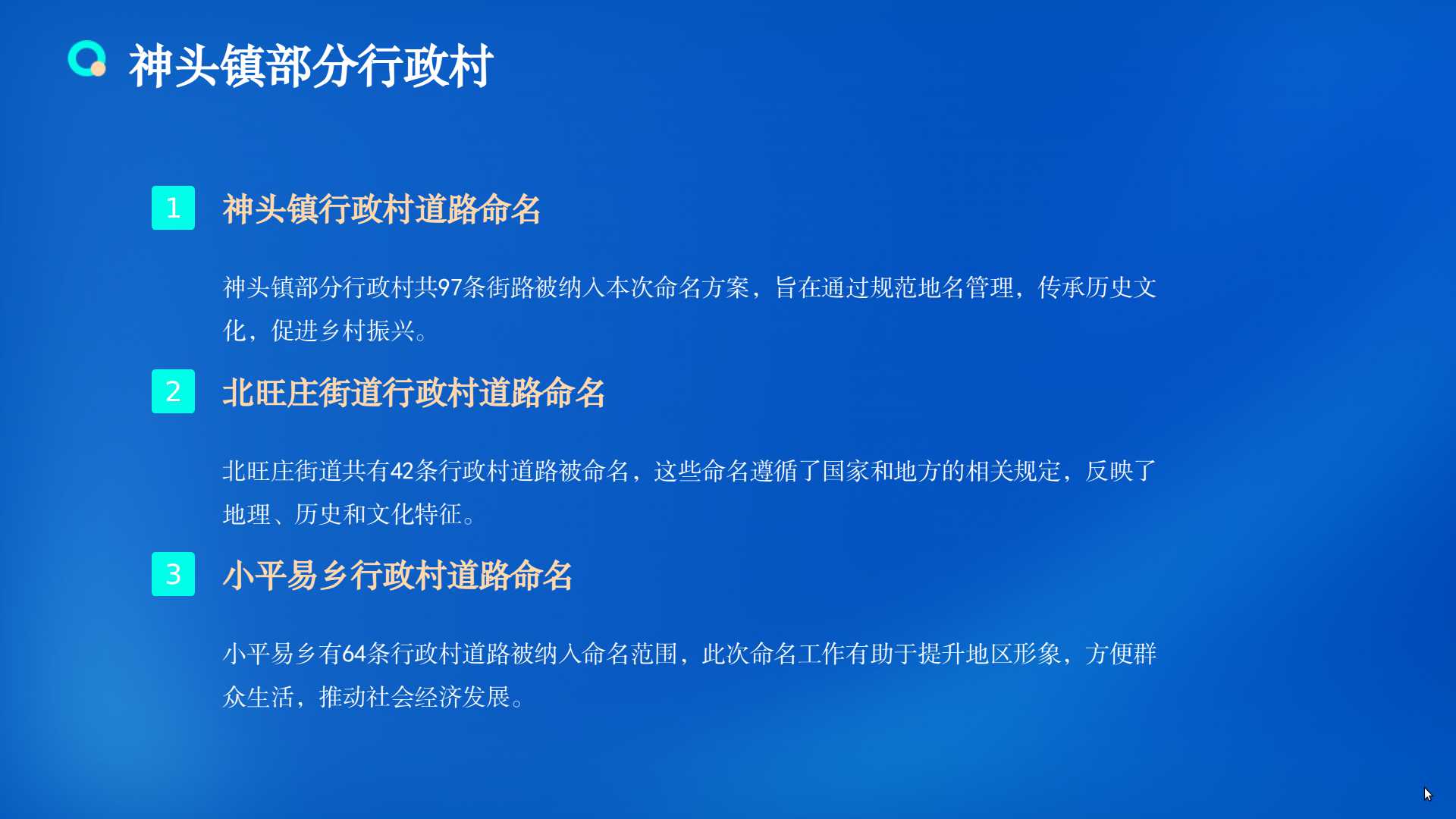 神头镇部分行政村

1 神头镇行政村道路命名

神头镇部分行政村共97条街路被纳入本次命名方案，旨在通过规范地名管理，传承历史文化，促进乡村振兴。

2 北旺庄街道行政村道路命名

北旺庄街道共有42条行政村道路被命名，这些命名遵循了国家和地方的相关规定，反映了地理、历史和文化特征。

3 小平易乡行政村道路命名

小平易乡有64条行政村道路被纳入命名范围，此次命名工作有助于提升地区形象，方便群众生活，推动社会经济发展。